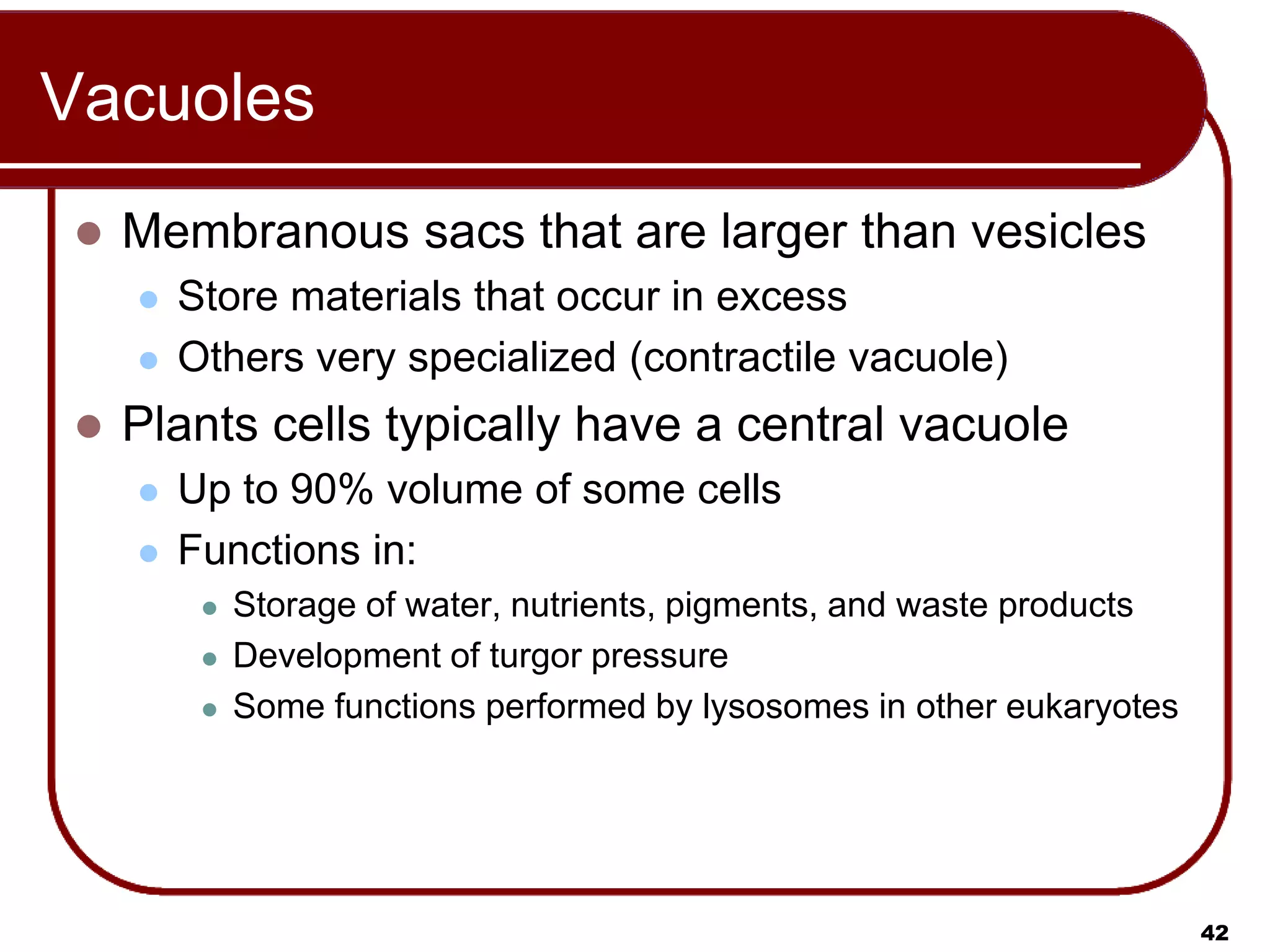 Vacuoles

- Membranous sacs that are larger than vesicles
  - Store materials that occur in excess
  - Others very specialized (contractile vacuole)
- Plants cells typically have a central vacuole
  - Up to 90% volume of some cells
  - Functions in:
    - Storage of water, nutrients, pigments, and waste products
    - Development of turgor pressure
    - Some functions performed by lysosomes in other eukaryotes

42